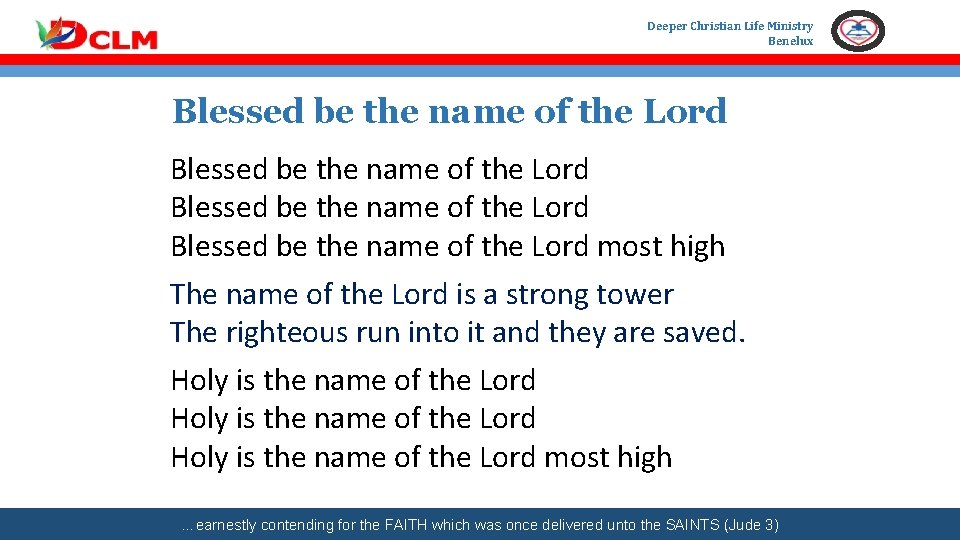 DCLM

Deeper Christian Life Ministry
Benelux

Blessed be the name of the Lord

Blessed be the name of the Lord
Blessed be the name of the Lord
Blessed be the name of the Lord most high

The name of the Lord is a strong tower
The righteous run into it and they are saved.

Holy is the name of the Lord
Holy is the name of the Lord
Holy is the name of the Lord most high

…earnestly contending for the FAITH which was once delivered unto the SAINTS (Jude 3)